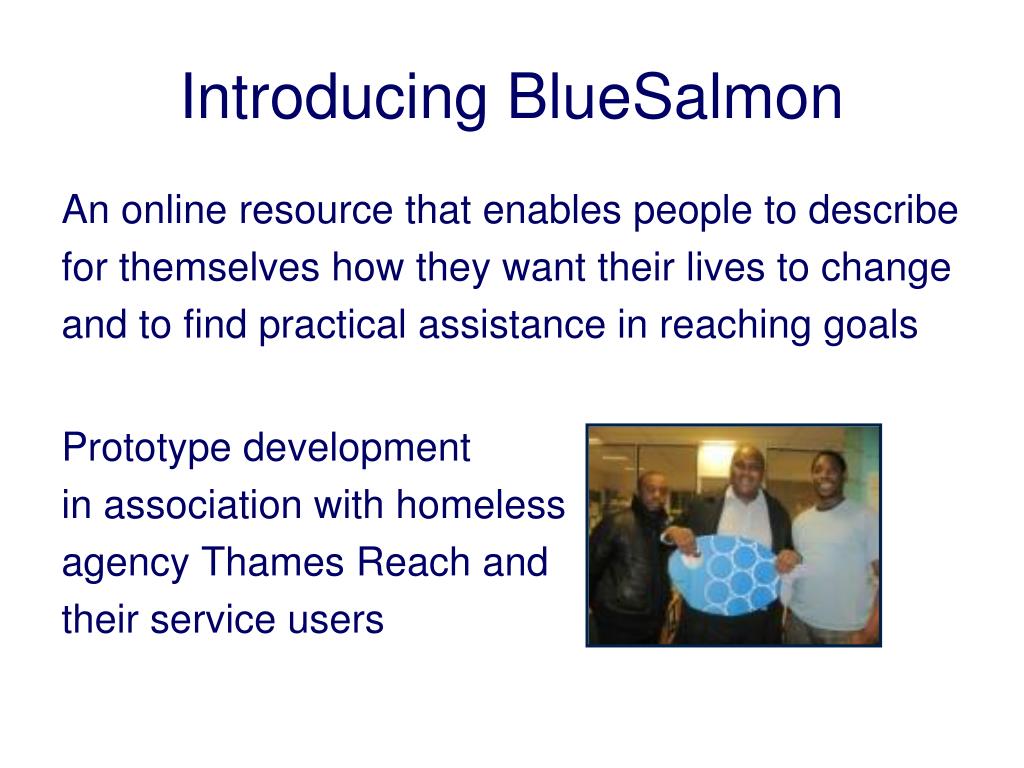 Introducing BlueSalmon

An online resource that enables people to describe for themselves how they want their lives to change and to find practical assistance in reaching goals

Prototype development in association with homeless agency Thames Reach and their service users